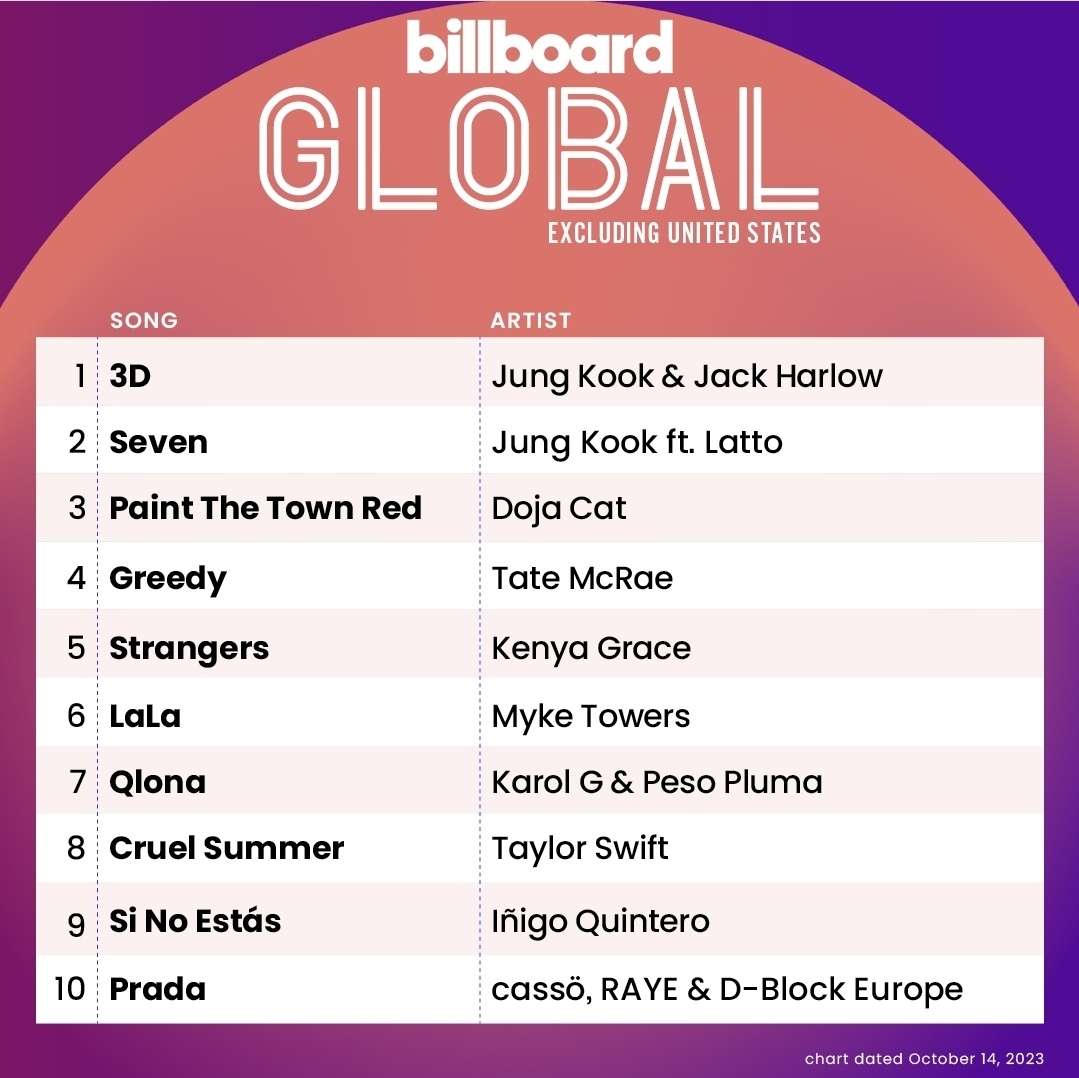 billboard
GLOBAL
EXCLUDING UNITED STATES

| | SONG | ARTIST |
|---|---|---|
| 1 | 3D | Jung Kook & Jack Harlow |
| 2 | Seven | Jung Kook ft. Latto |
| 3 | Paint The Town Red | Doja Cat |
| 4 | Greedy | Tate McRae |
| 5 | Strangers | Kenya Grace |
| 6 | LaLa | Myke Towers |
| 7 | Qlona | Karol G & Peso Pluma |
| 8 | Cruel Summer | Taylor Swift |
| 9 | Si No Estás | Iñigo Quintero |
| 10 | Prada | cassö, RAYE & D-Block Europe |

chart dated October 14, 2023